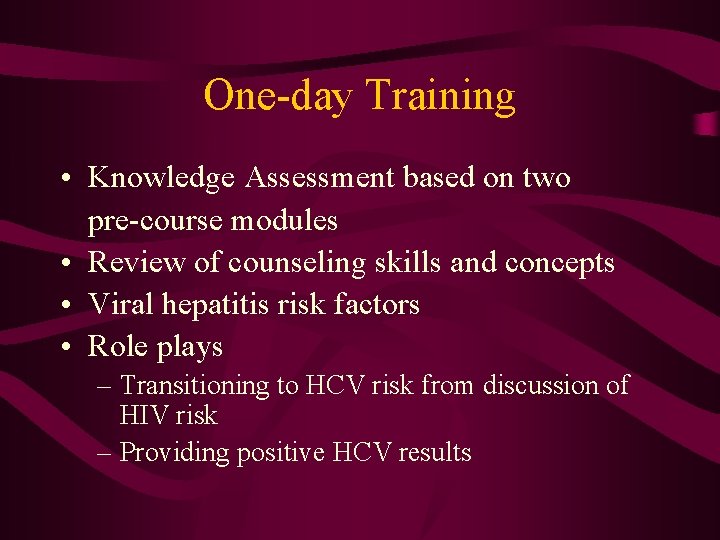 One-day Training

• Knowledge Assessment based on two pre-course modules
• Review of counseling skills and concepts
• Viral hepatitis risk factors
• Role plays
– Transitioning to HCV risk from discussion of HIV risk
– Providing positive HCV results